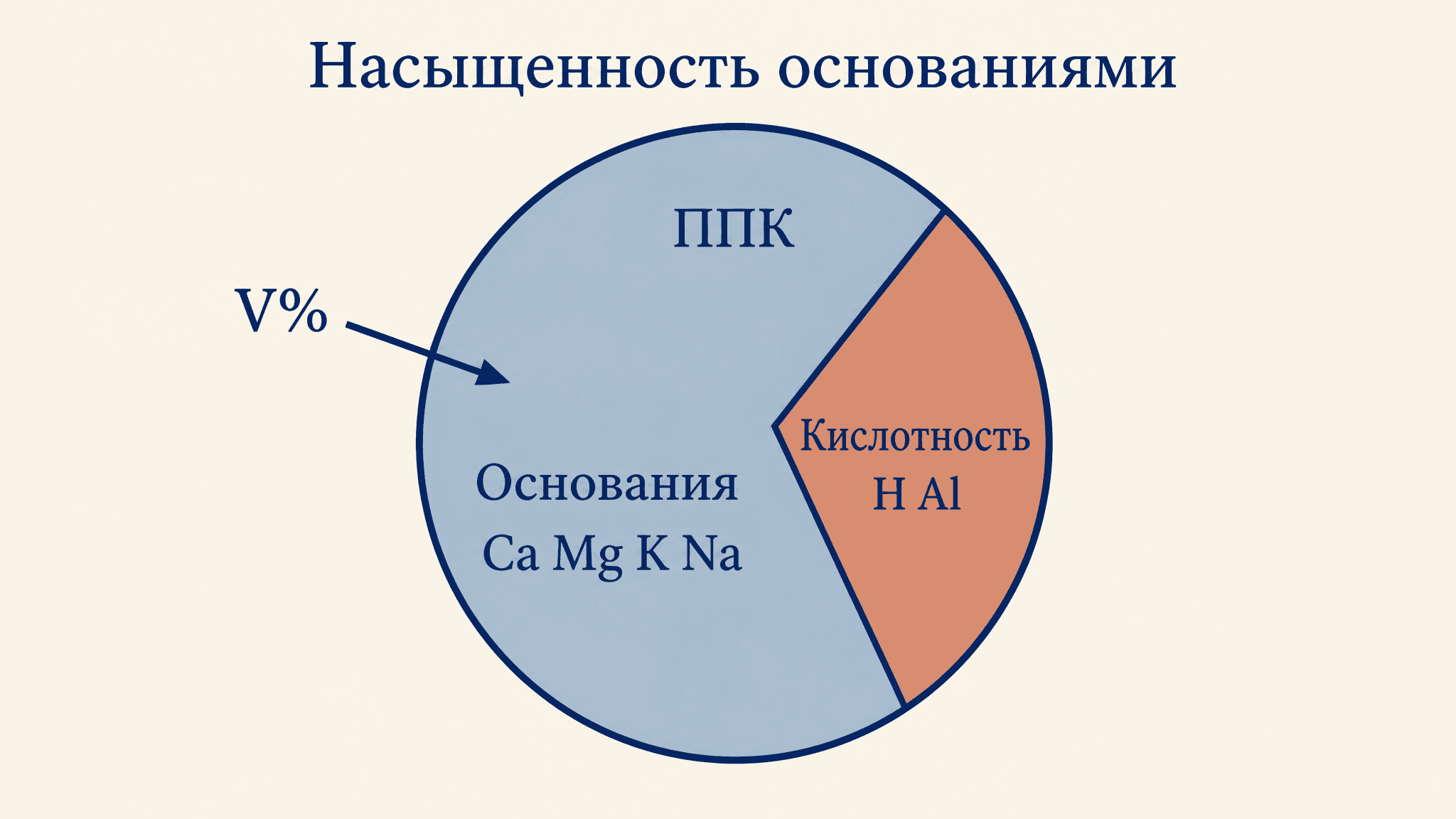 Насыщенность основаниями

ППК

V%

Основания
Ca Mg K Na

Кислотность
H Al